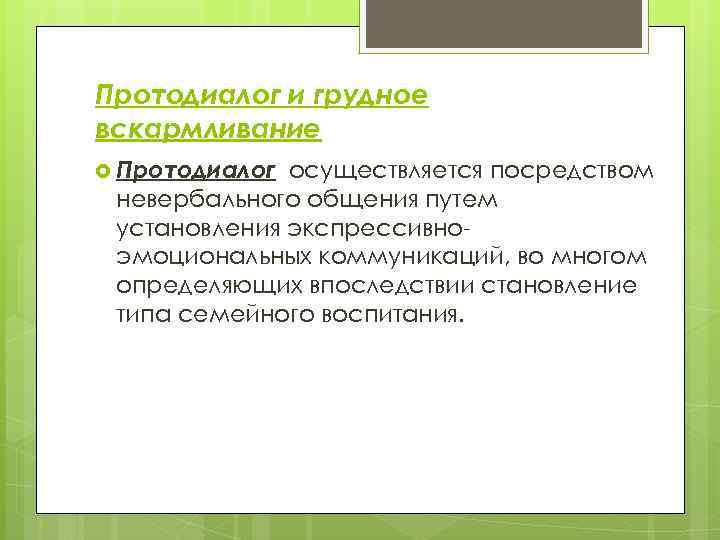 Протодиалог и грудное вскармливание

Протодиалог осуществляется посредством невербального общения путем установления экспрессивно-эмоциональных коммуникаций, во многом определяющих впоследствии становление типа семейного воспитания.